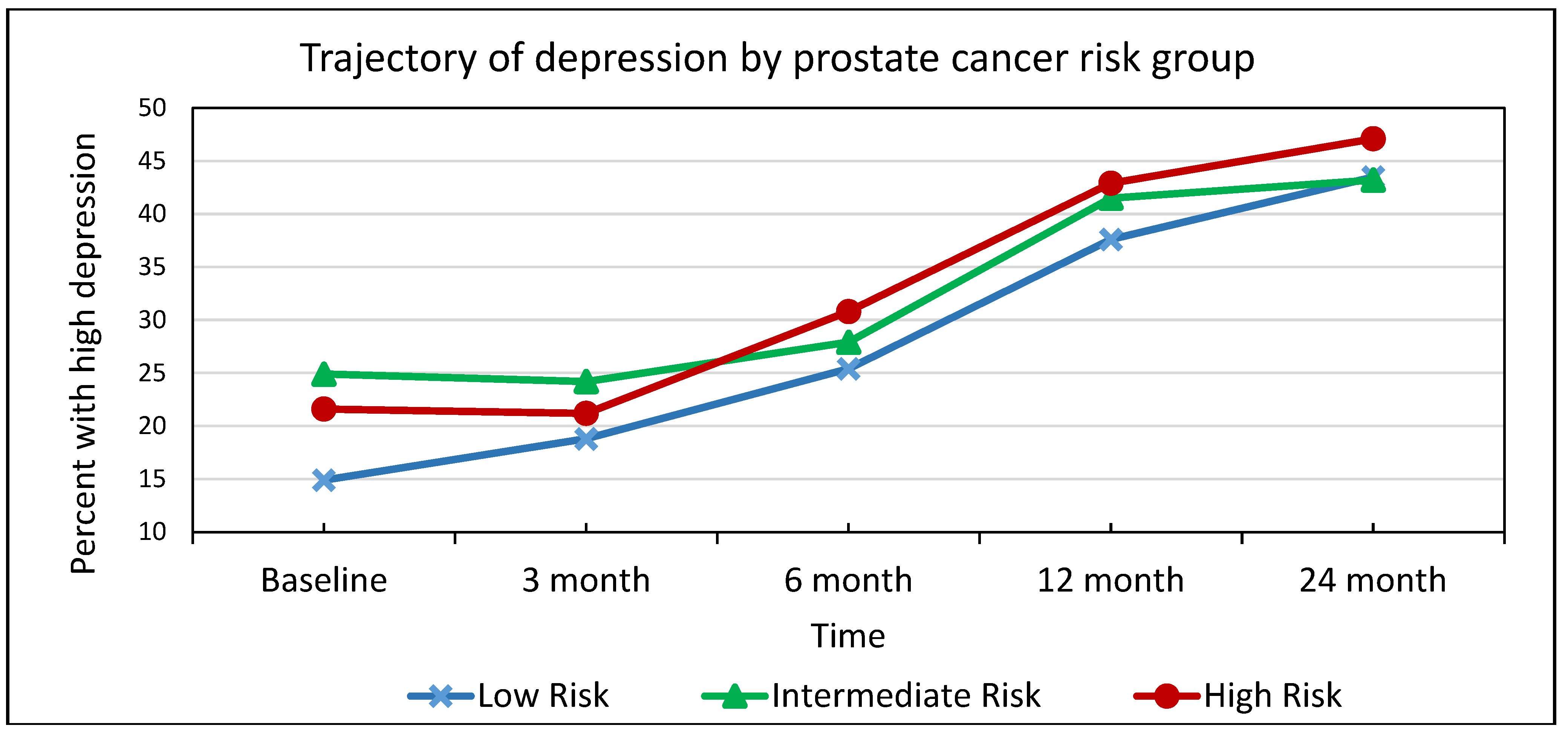 Trajectory of depression by prostate cancer risk group

Percent with high depression

50
45
40
35
30
25
20
15
10

Baseline
3 month
6 month
12 month
24 month

Time

Low Risk
Intermediate Risk
High Risk